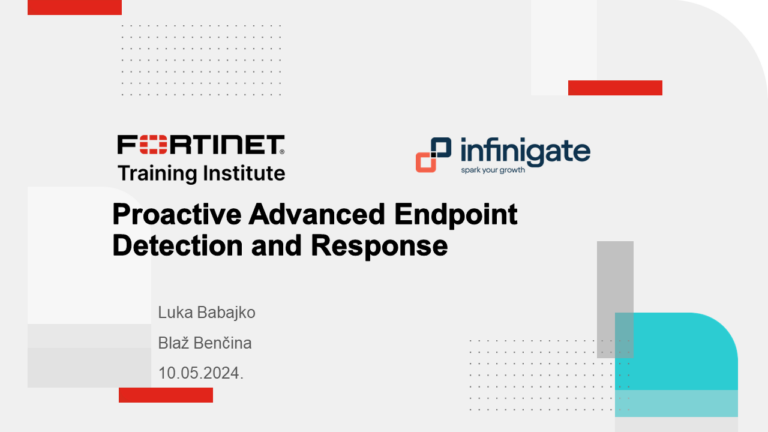 FORTINET
Training Institute

infinigate
spark your growth

Proactive Advanced Endpoint Detection and Response

Luka Babajko

Blaž Benčina

10.05.2024.